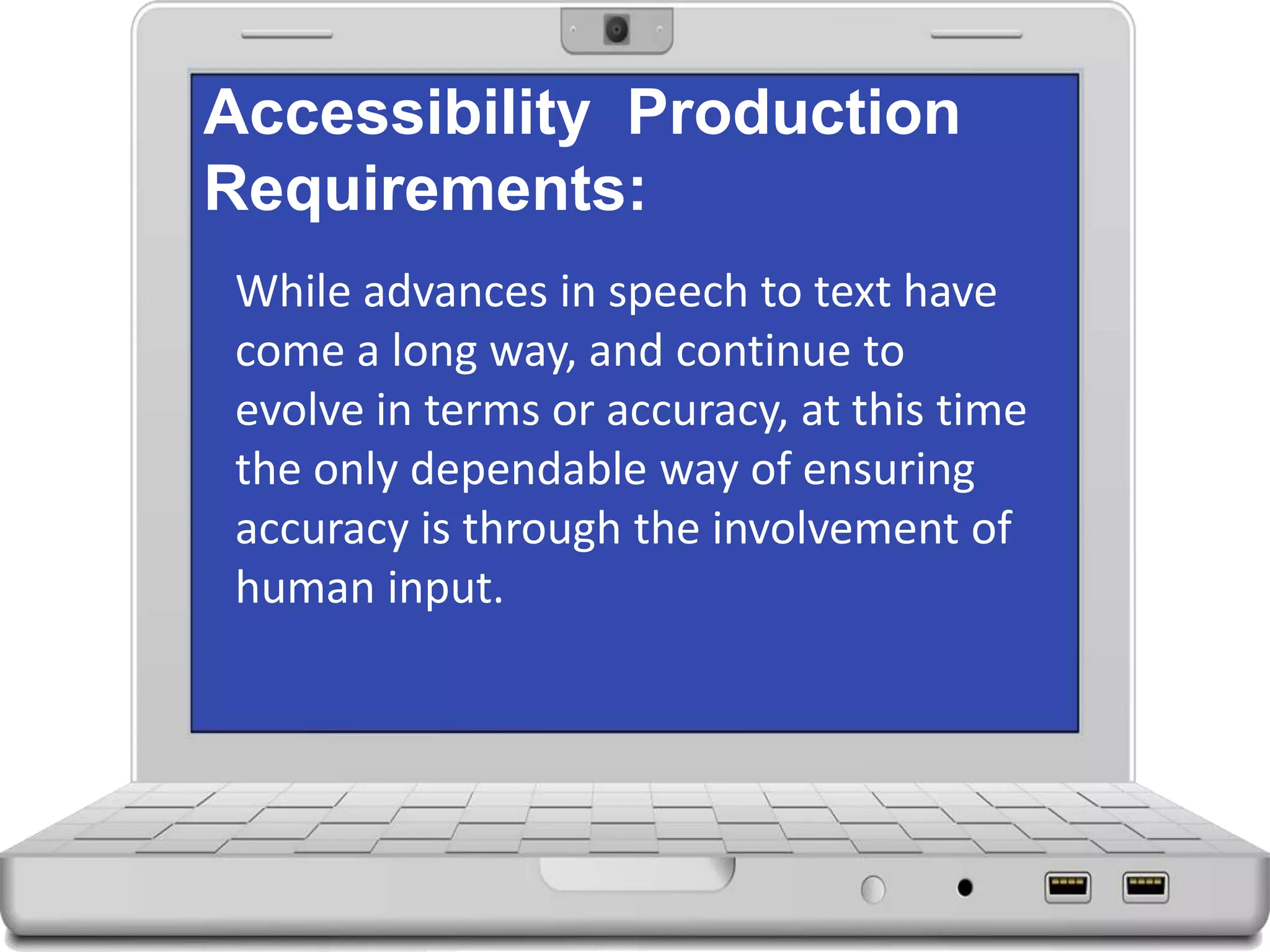 Accessibility  Production Requirements:

While advances in speech to text have come a long way, and continue to evolve in terms or accuracy, at this time the only dependable way of ensuring accuracy is through the involvement of human input.